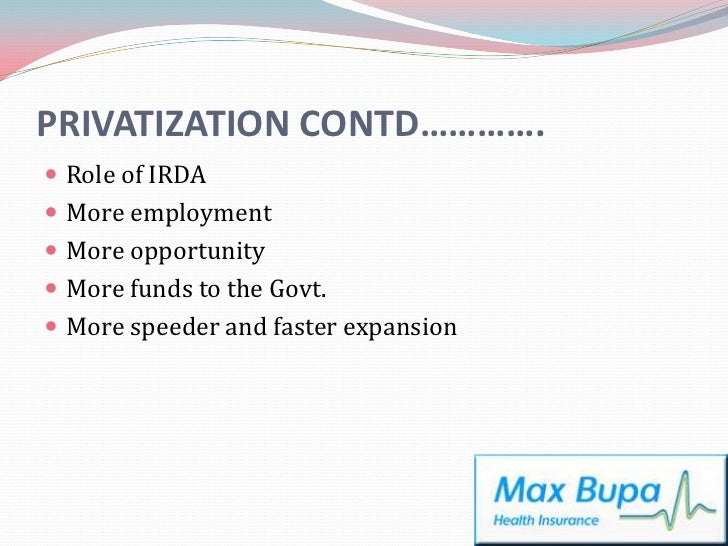 PRIVATIZATION CONTD………….

- Role of IRDA
- More employment
- More opportunity
- More funds to the Govt.
- More speeder and faster expansion

Max Bupa
Health Insurance